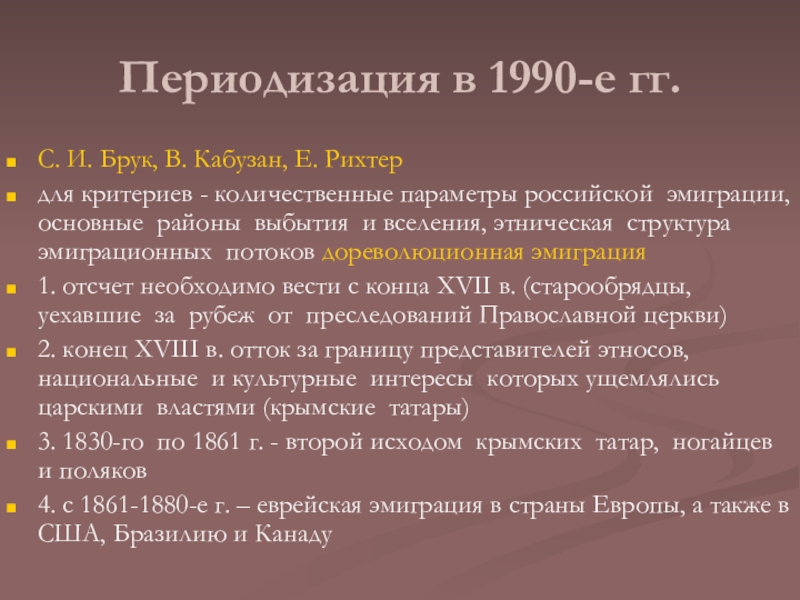 Периодизация в 1990-е гг.

С. И. Брук, В. Кабузан, Е. Рихтер

для критериев - количественные параметры российской эмиграции, основные районы выбытия и вселения, этническая структура эмиграционных потоков дореволюционная эмиграция

1. отсчет необходимо вести с конца XVII в. (старообрядцы, уехавшие за рубеж от преследований Православной церкви)

2. конец XVIII в. отток за границу представителей этносов, национальные и культурные интересы которых ущемлялись царскими властями (крымские татары)

3. 1830-го по 1861 г. - второй исходом крымских татар, ногайцев и поляков

4. с 1861-1880-е г. – еврейская эмиграция в страны Европы, а также в США, Бразилию и Канаду